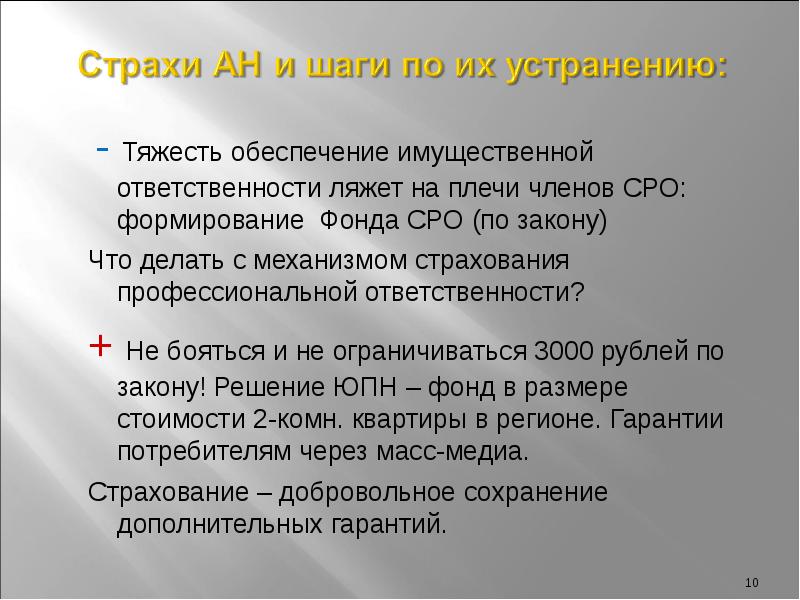 Страхи АН и шаги по их устранению:

- Тяжесть обеспечение имущественной ответственности ляжет на плечи членов СРО: формирование  Фонда СРО (по закону)

Что делать с механизмом страхования профессиональной ответственности?

+ Не бояться и не ограничиваться 3000 рублей по закону! Решение ЮПН – фонд в размере стоимости 2-комн. квартиры в регионе. Гарантии потребителям через масс-медиа.

Страхование – добровольное сохранение дополнительных гарантий.

10